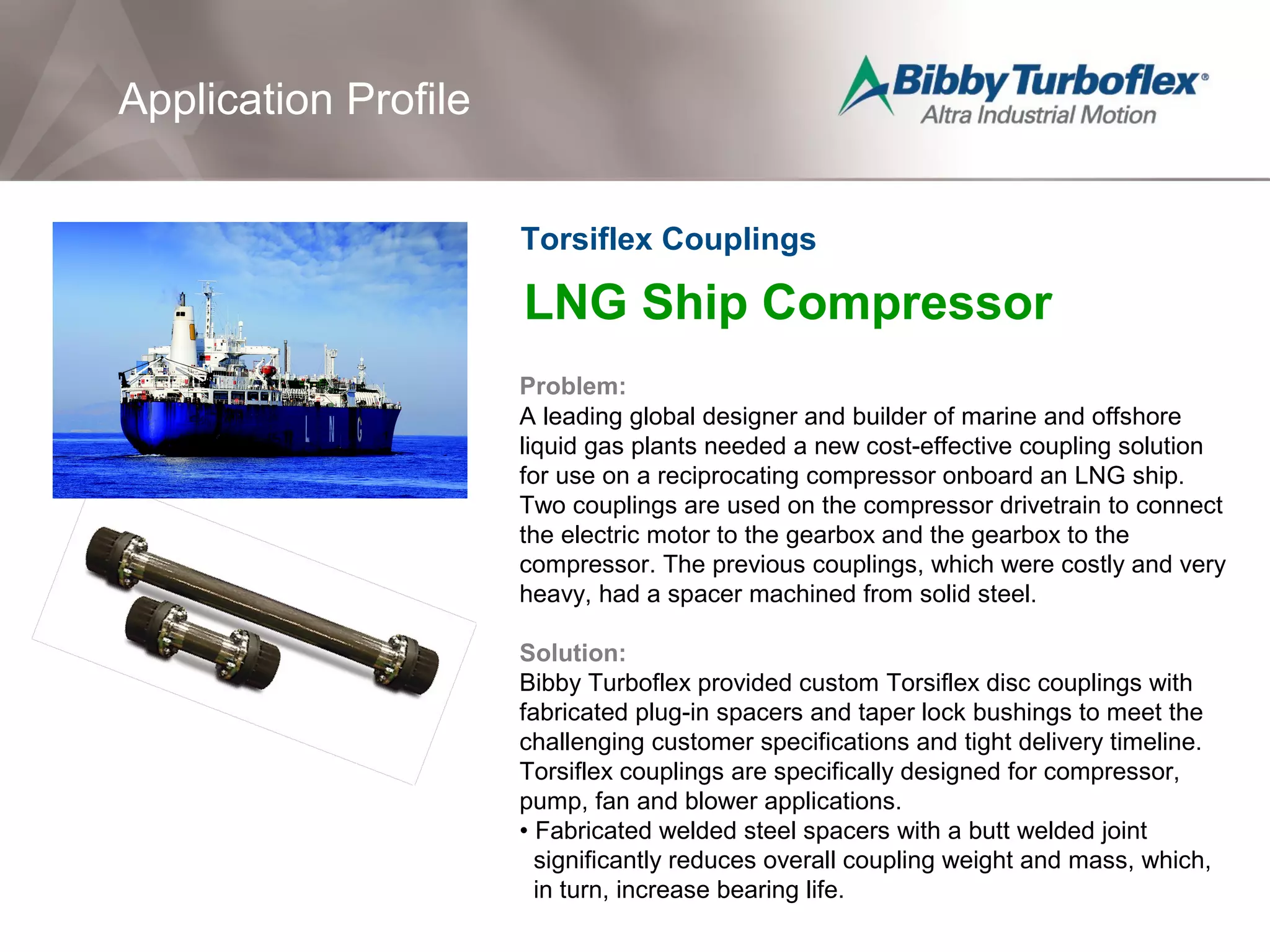 Application Profile

Bibby Turboflex®
Altra Industrial Motion

L N G

Torsiflex Couplings

LNG Ship Compressor

Problem:
A leading global designer and builder of marine and offshore liquid gas plants needed a new cost-effective coupling solution for use on a reciprocating compressor onboard an LNG ship. Two couplings are used on the compressor drivetrain to connect the electric motor to the gearbox and the gearbox to the compressor. The previous couplings, which were costly and very heavy, had a spacer machined from solid steel.

Solution:
Bibby Turboflex provided custom Torsiflex disc couplings with fabricated plug-in spacers and taper lock bushings to meet the challenging customer specifications and tight delivery timeline. Torsiflex couplings are specifically designed for compressor, pump, fan and blower applications.
• Fabricated welded steel spacers with a butt welded joint significantly reduces overall coupling weight and mass, which, in turn, increase bearing life.